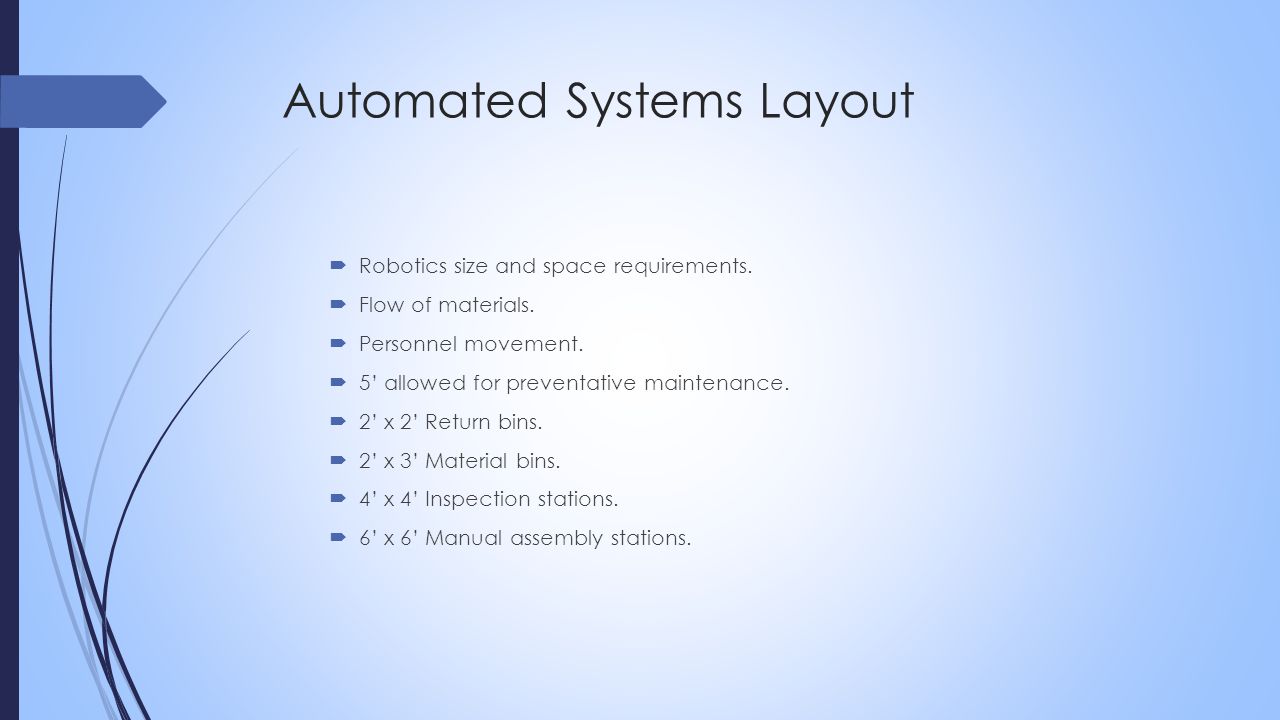 Automated Systems Layout

Robotics size and space requirements.

Flow of materials.

Personnel movement.

5' allowed for preventative maintenance.

2' x 2' Return bins.

2' x 3' Material bins.

4' x 4' Inspection stations.

6' x 6' Manual assembly stations.